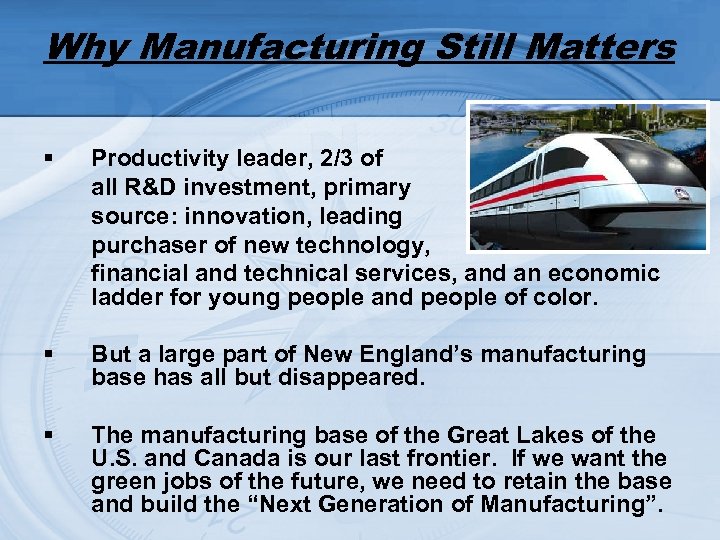 Why Manufacturing Still Matters

▪ Productivity leader, 2/3 of all R&D investment, primary source: innovation, leading purchaser of new technology, financial and technical services, and an economic ladder for young people and people of color.

▪ But a large part of New England's manufacturing base has all but disappeared.

▪ The manufacturing base of the Great Lakes of the U.S. and Canada is our last frontier. If we want the green jobs of the future, we need to retain the base and build the "Next Generation of Manufacturing".